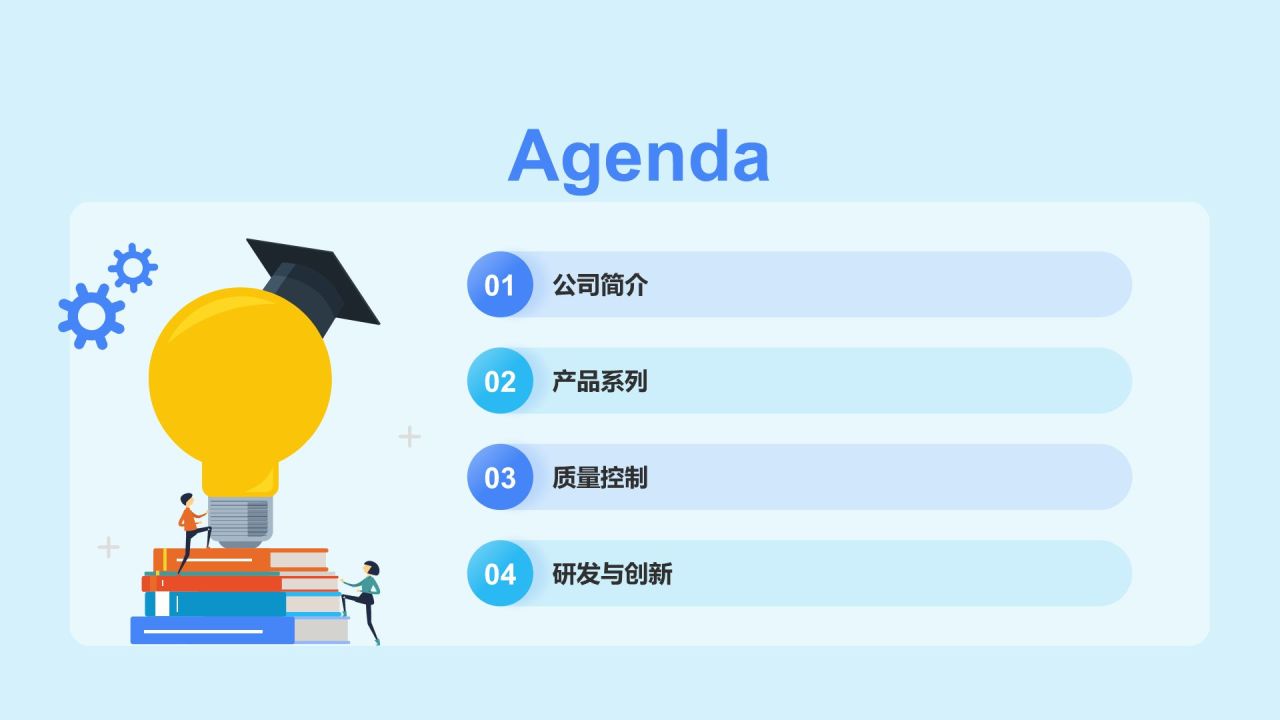 Agenda

01 公司简介

02 产品系列

03 质量控制

04 研发与创新